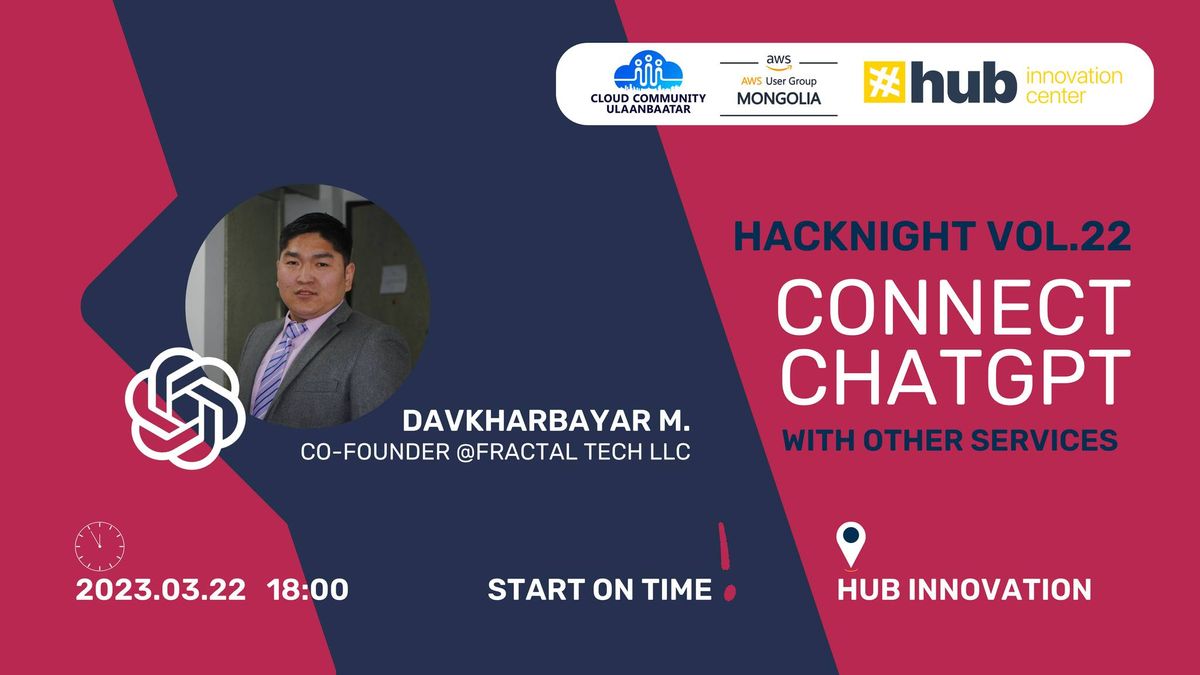 CLOUD COMMUNITY ULAANBAATAR

aws
AWS User Group
MONGOLIA

#hub innovation center

HACKNIGHT VOL.22

CONNECT CHATGPT

WITH OTHER SERVICES

DAVKHARBAYAR M.
CO-FOUNDER @FRACTAL TECH LLC

2023.03.22 18:00

START ON TIME !

HUB INNOVATION